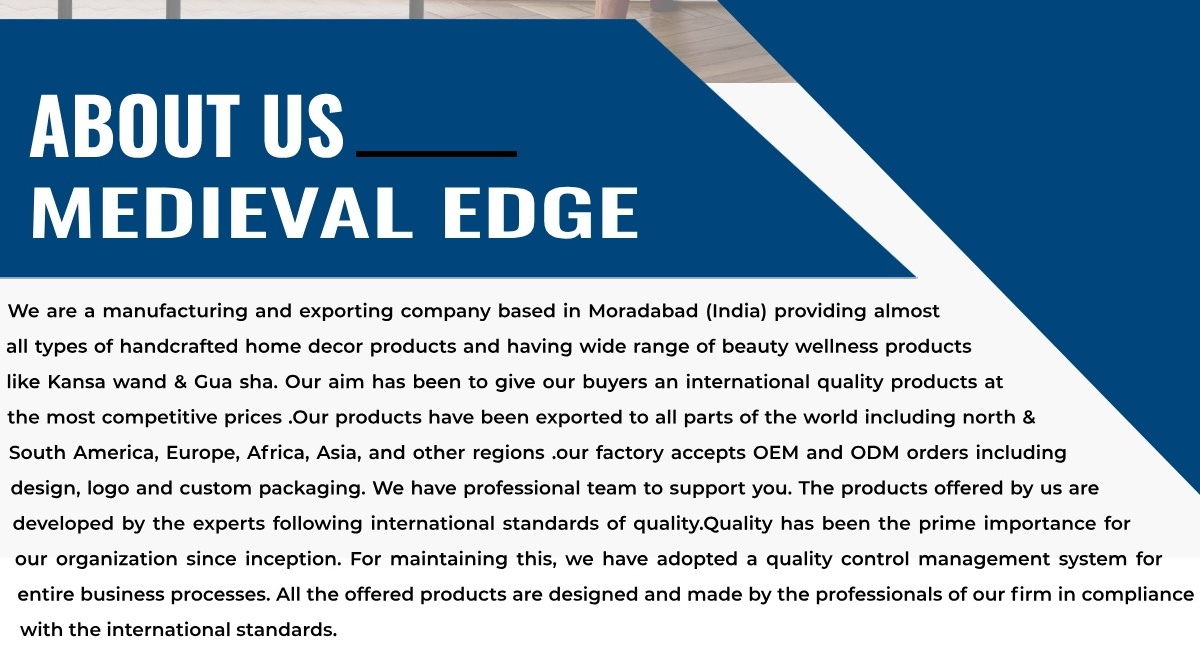 ABOUT US

MEDIEVAL EDGE

We are a manufacturing and exporting company based in Moradabad (India) providing almost all types of handcrafted home decor products and having wide range of beauty wellness products like Kansa wand & Gua sha. Our aim has been to give our buyers an international quality products at the most competitive prices .Our products have been exported to all parts of the world including north & South America, Europe, Africa, Asia, and other regions .our factory accepts OEM and ODM orders including design, logo and custom packaging. We have professional team to support you. The products offered by us are developed by the experts following international standards of quality.Quality has been the prime importance for our organization since inception. For maintaining this, we have adopted a quality control management system for entire business processes. All the offered products are designed and made by the professionals of our firm in compliance with the international standards.